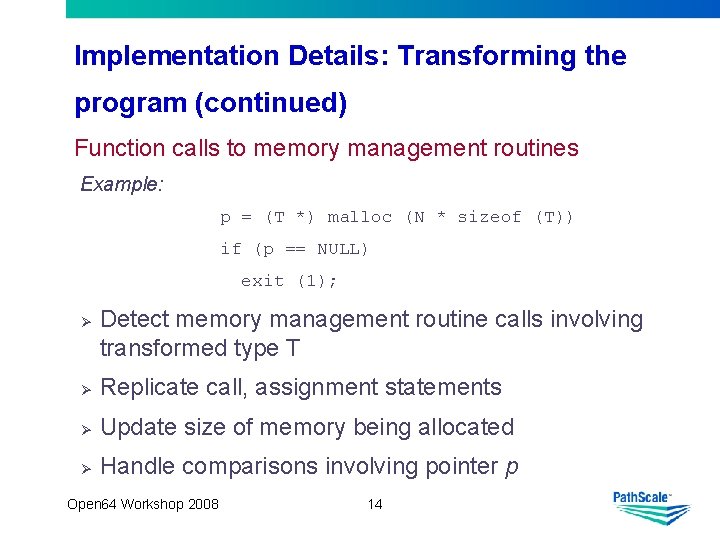 Implementation Details: Transforming the program (continued)

Function calls to memory management routines

Example:

p = (T *) malloc (N * sizeof (T))
if (p == NULL)
  exit (1);

➢ Detect memory management routine calls involving transformed type T

➢ Replicate call, assignment statements

➢ Update size of memory being allocated

➢ Handle comparisons involving pointer p

Open64 Workshop 2008

14

PathScale™